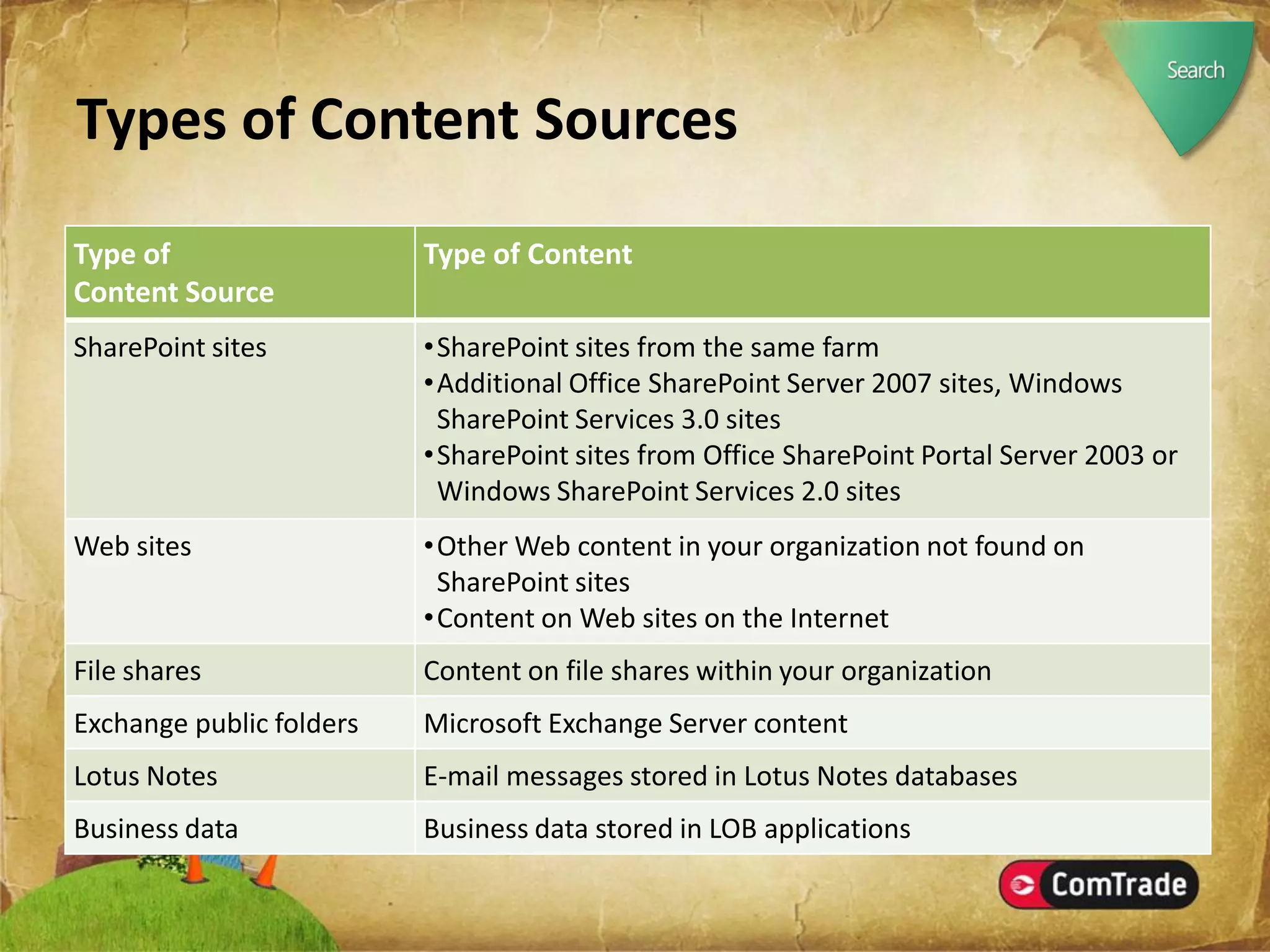 Search

Types of Content Sources

| Type of Content Source | Type of Content |
|---|---|
| SharePoint sites | •SharePoint sites from the same farm •Additional Office SharePoint Server 2007 sites, Windows SharePoint Services 3.0 sites •SharePoint sites from Office SharePoint Portal Server 2003 or Windows SharePoint Services 2.0 sites |
| Web sites | •Other Web content in your organization not found on SharePoint sites •Content on Web sites on the Internet |
| File shares | Content on file shares within your organization |
| Exchange public folders | Microsoft Exchange Server content |
| Lotus Notes | E-mail messages stored in Lotus Notes databases |
| Business data | Business data stored in LOB applications |

ComTrade